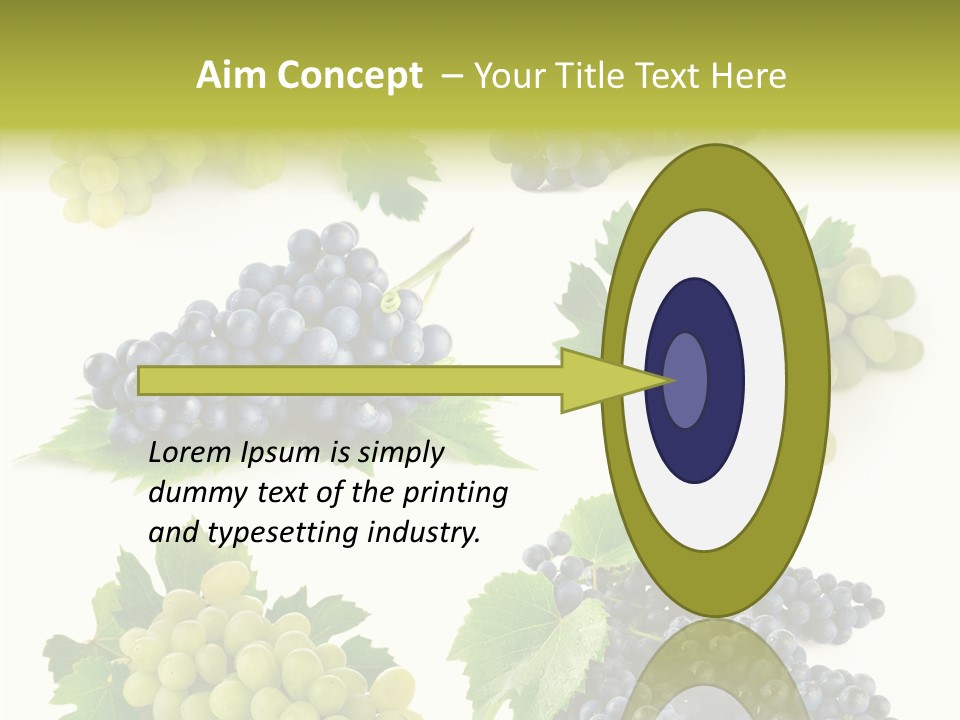 Aim Concept – Your Title Text Here

Lorem Ipsum is simply dummy text of the printing and typesetting industry.